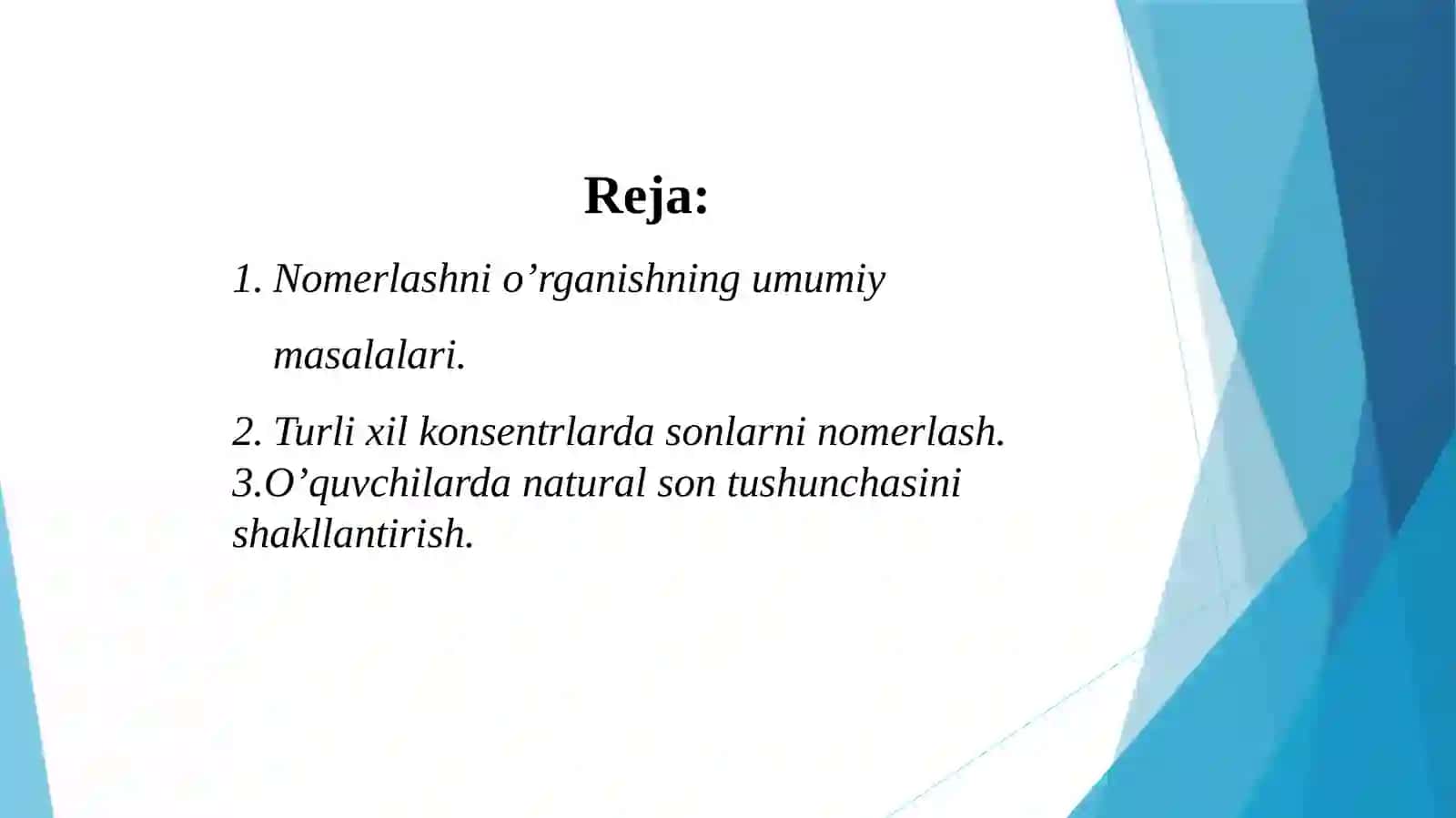 Reja:

1. Nomerlashni o’rganishning umumiy masalalari.

2. Turli xil konsentrlarda sonlarni nomerlash.
3.O’quvchilarda natural son tushunchasini shakllantirish.